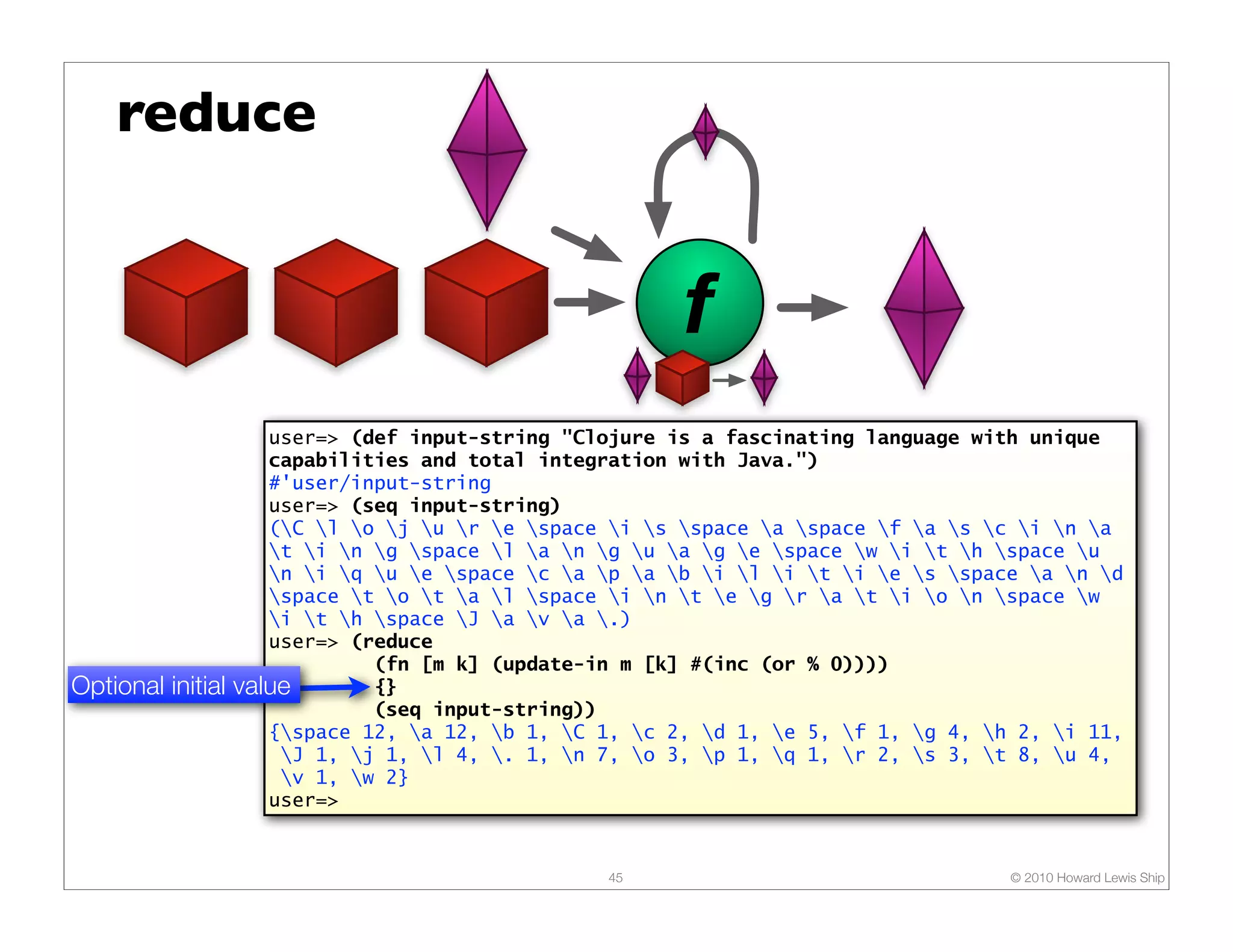 reduce

f

user=> (def input-string "Clojure is a fascinating language with unique capabilities and total integration with Java.")
#'user/input-string
user=> (seq input-string)
(\C \l \o \j \u \r \e \space \i \s \space \a \space \f \a \s \c \i \n \a \t \i \n \g \space \l \a \n \g \u \a \g \e \space \w \i \t \h \space \u \n \i \q \u \e \space \c \a \p \a \b \i \l \i \t \i \e \s \space \a \n \d \space \t \o \t \a \l \space \i \n \t \e \g \r \a \t \i \o \n \space \w \i \t \h \space \J \a \v \a \.)
user=> (reduce
    (fn [m k] (update-in m [k] #(inc (or % 0))))
    {}
    (seq input-string))
{\space 12, \a 12, \b 1, \C 1, \c 2, \d 1, \e 5, \f 1, \g 4, \h 2, \i 11, \J 1, \j 1, \l 4, \. 1, \n 7, \o 3, \p 1, \q 1, \r 2, \s 3, \t 8, \u 4, \v 1, \w 2}
user=>

Optional initial value

45

© 2010 Howard Lewis Ship